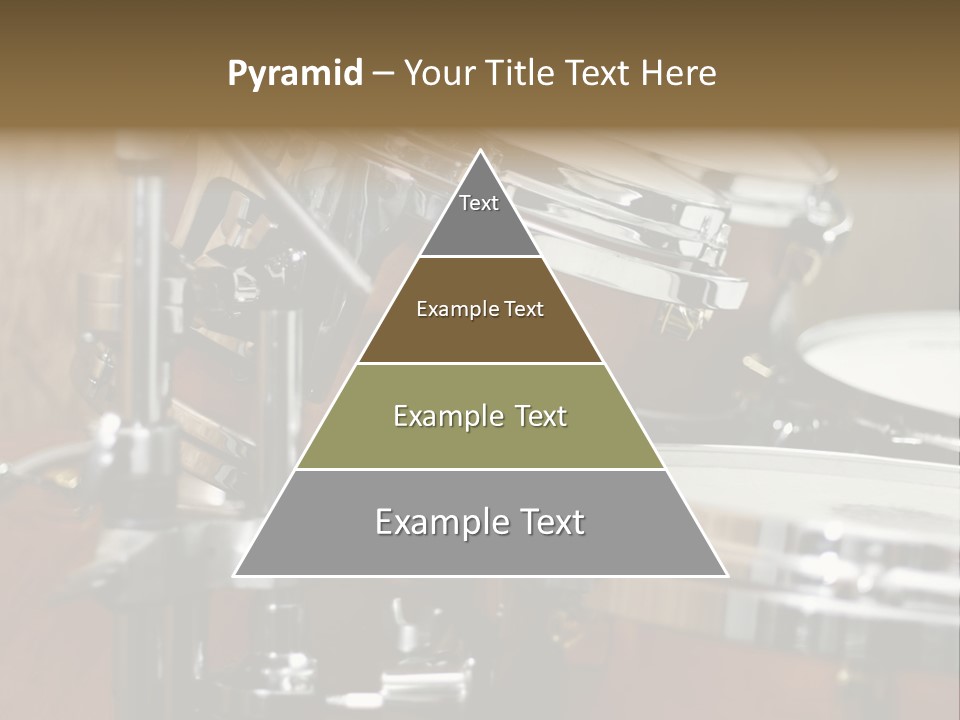 Pyramid – Your Title Text Here

Text

Example Text

Example Text

Example Text